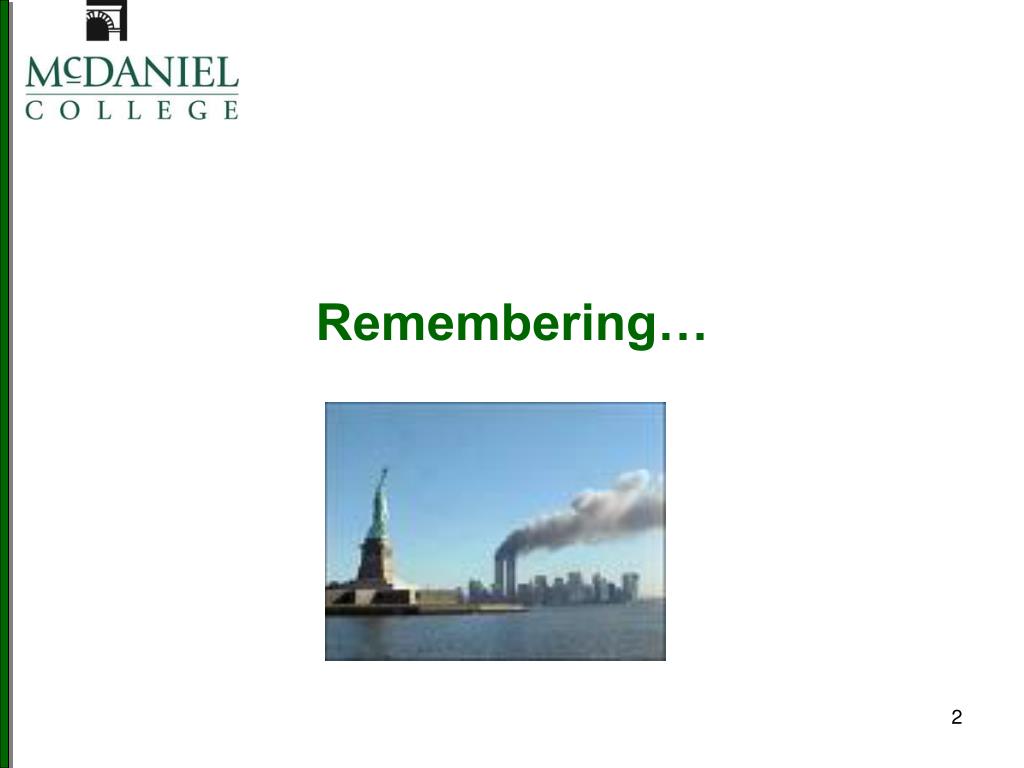 McDANIEL
COLLEGE

Remembering…

2